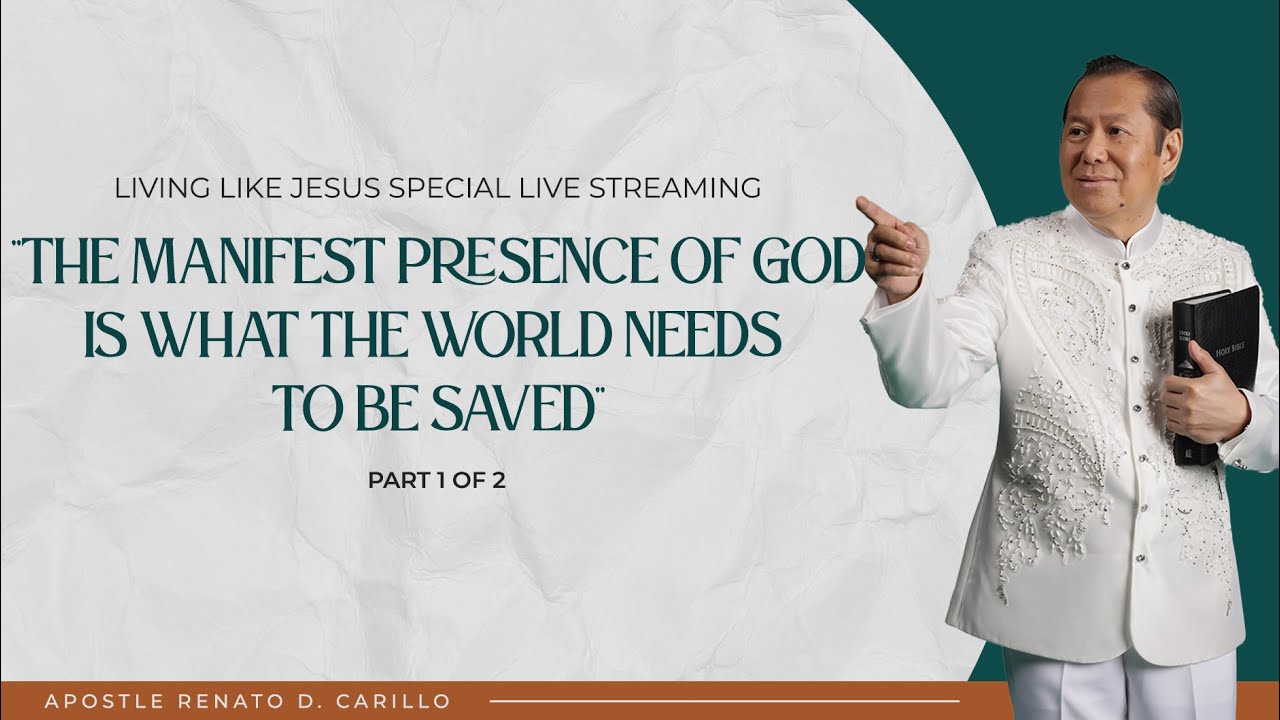 LIVING LIKE JESUS SPECIAL LIVE STREAMING

"THE MANIFEST PRESENCE OF GOD IS WHAT THE WORLD NEEDS TO BE SAVED"

PART 1 OF 2

HOLY BIBLE

APOSTLE RENATO D. CARILLO